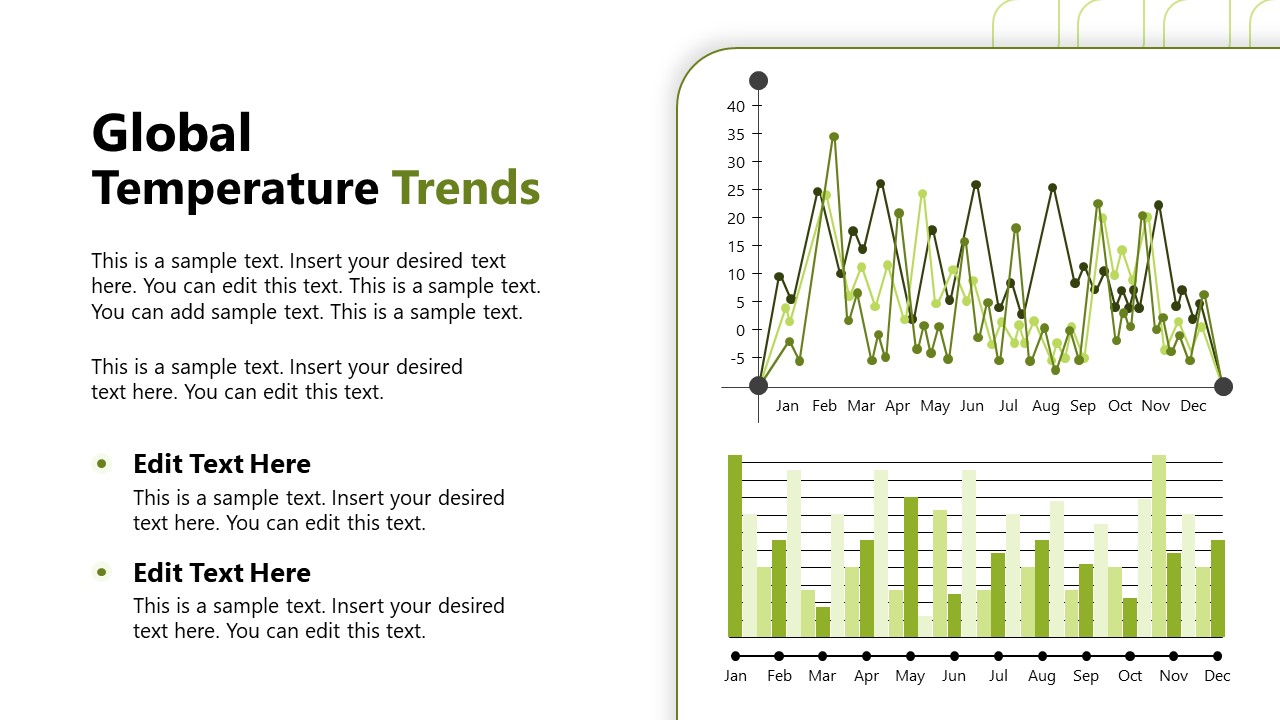 Global Temperature Trends

This is a sample text. Insert your desired text here. You can edit this text. This is a sample text. You can add sample text. This is a sample text.

This is a sample text. Insert your desired text here. You can edit this text.

Edit Text Here
This is a sample text. Insert your desired text here. You can edit this text.

Edit Text Here
This is a sample text. Insert your desired text here. You can edit this text.

40
35
30
25
20
15
10
5
0
-5
Jan Feb Mar Apr May Jun Jul Aug Sep Oct Nov Dec

Jan Feb Mar Apr May Jun Jul Aug Sep Oct Nov Dec